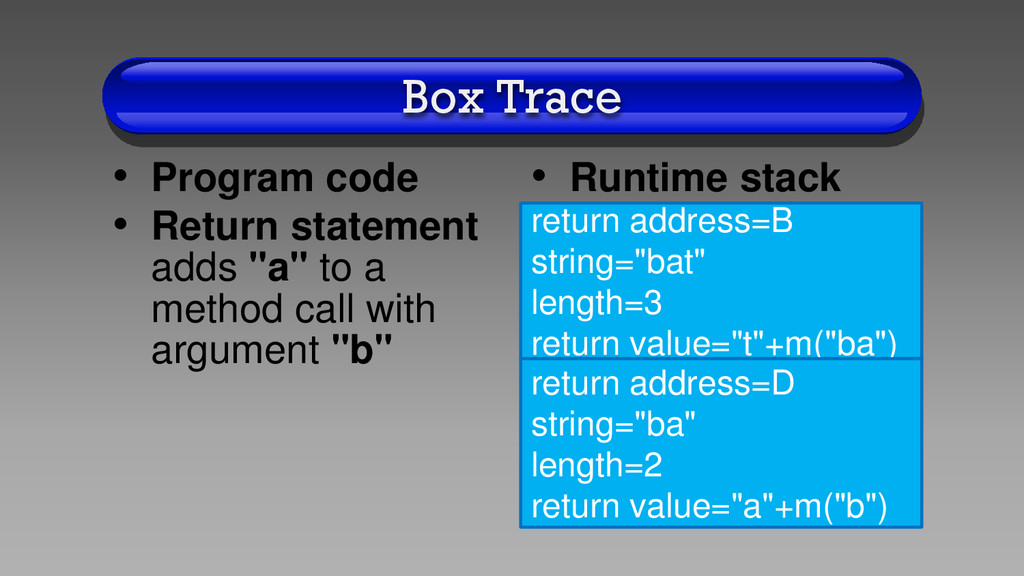 Box Trace

• Program code
• Return statement adds "a" to a method call with argument "b"

• Runtime stack

return address=B
string="bat"
length=3
return value="t"+m("ba")

return address=D
string="ba"
length=2
return value="a"+m("b")